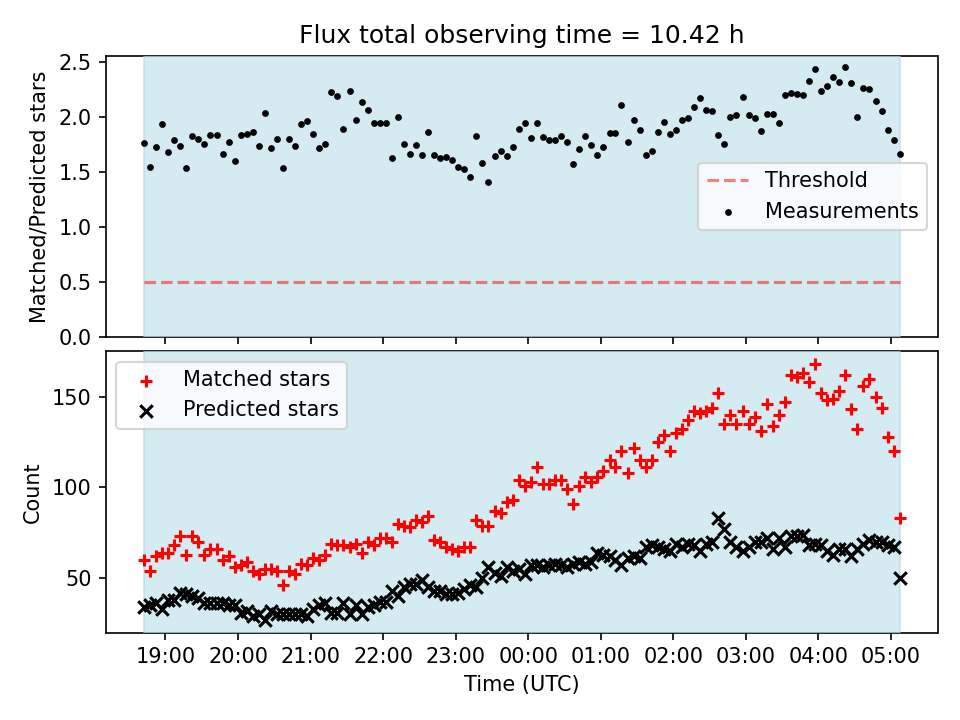 Flux total observing time = 10.42 h

Matched/Predicted stars

2.5
2.0
1.5
1.0
0.5
0.0

Threshold
Measurements

Matched stars
Predicted stars

Count

150
100
50

19:00 20:00 21:00 22:00 23:00 00:00 01:00 02:00 03:00 04:00 05:00

Time (UTC)